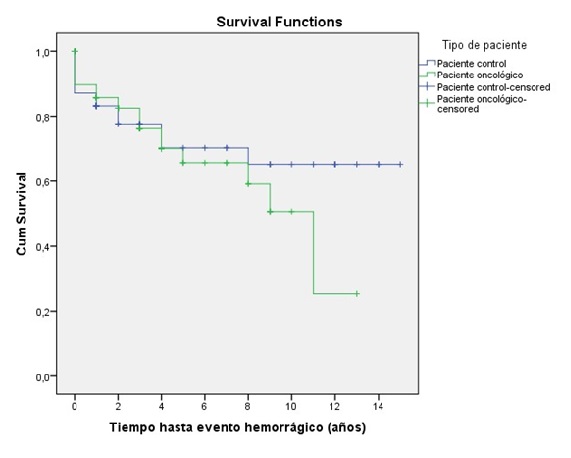 Survival Functions

Tipo de paciente
Paciente control
Paciente oncológico
Paciente control-censored
Paciente oncológico-censored

Cum Survival

1,0
0,8
0,6
0,4
0,2
0,0

0
2
4
6
8
10
12
14

Tiempo hasta evento hemorrágico (años)